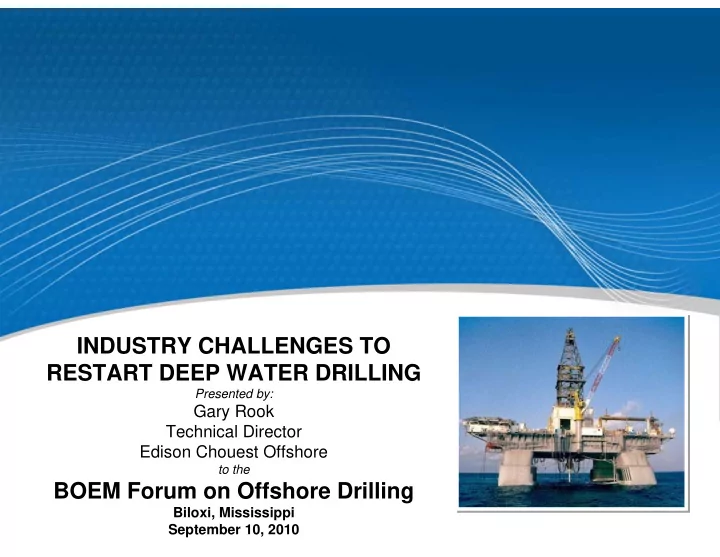 INDUSTRY CHALLENGES TO RESTART DEEP WATER DRILLING

Presented by:
Gary Rook
Technical Director
Edison Chouest Offshore
to the

BOEM Forum on Offshore Drilling

Biloxi, Mississippi
September 10, 2010